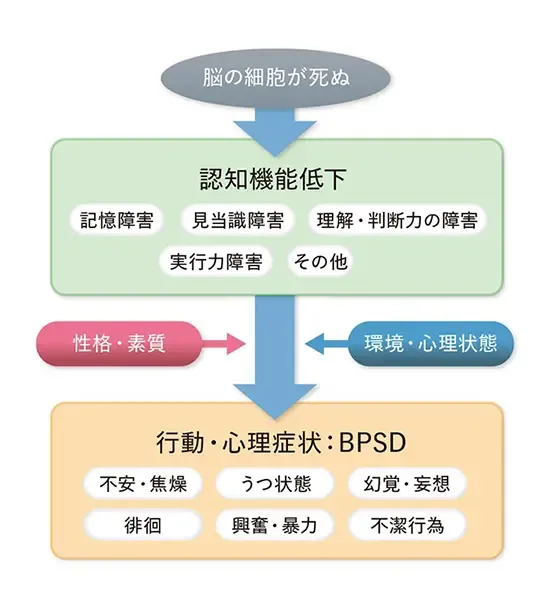 脳の細胞が死ぬ

認知機能低下

記憶障害

見当識障害

理解・判断力の障害

実行力障害

その他

性格・素質

環境・心理状態

行動・心理症状：BPSD

不安・焦燥

うつ状態

幻覚・妄想

徘徊

興奮・暴力

不潔行為